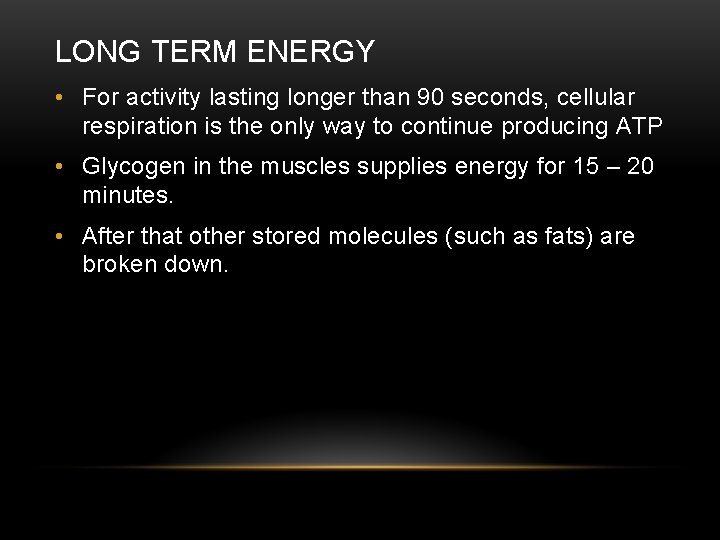 LONG TERM ENERGY

• For activity lasting longer than 90 seconds, cellular respiration is the only way to continue producing ATP

• Glycogen in the muscles supplies energy for 15 – 20 minutes.

• After that other stored molecules (such as fats) are broken down.